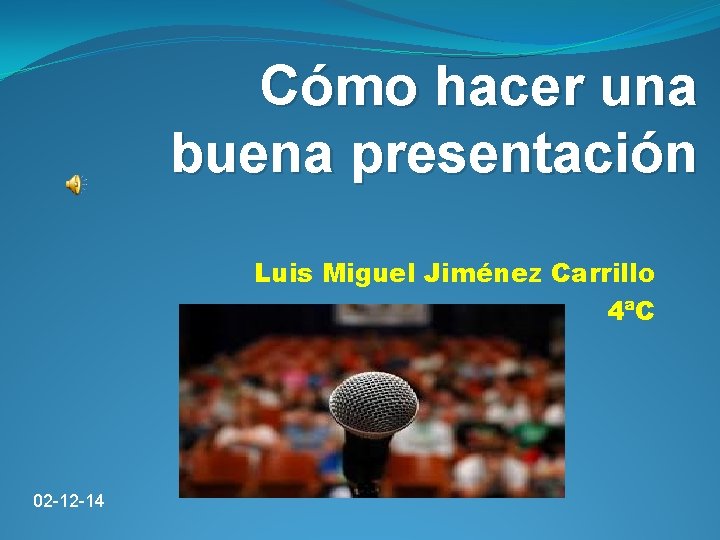 Cómo hacer una buena presentación

Luis Miguel Jiménez Carrillo
4ªC

02-12-14